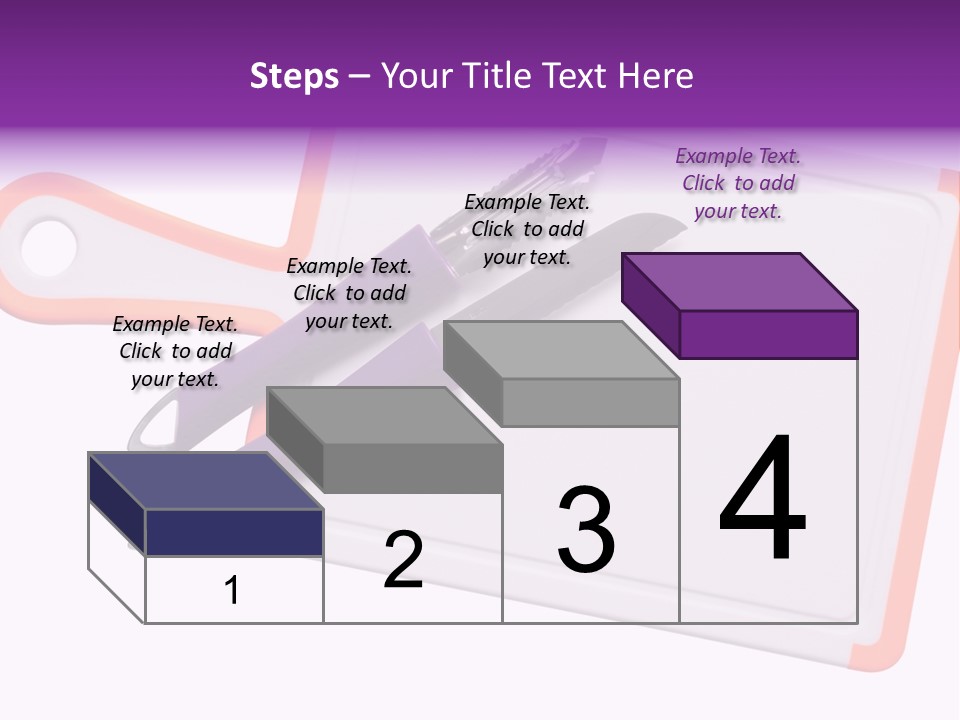 Steps – Your Title Text Here

Example Text. Click to add your text.

Example Text. Click to add your text.

Example Text. Click to add your text.

Example Text. Click to add your text.

1

2

3

4